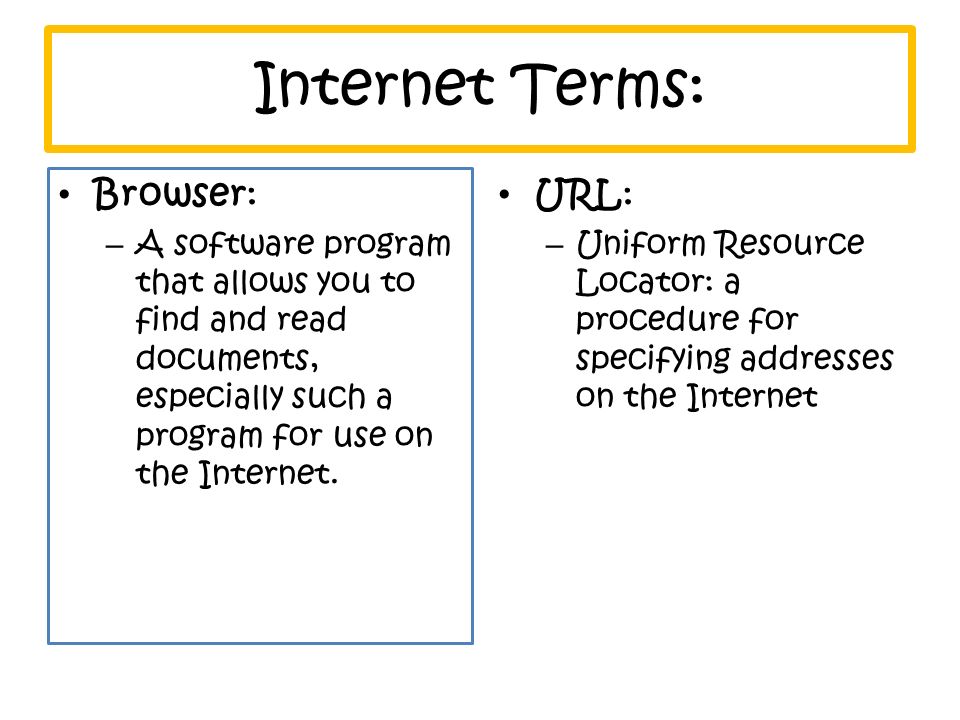 Internet Terms:

• Browser:
– A software program that allows you to find and read documents, especially such a program for use on the Internet.

• URL:
– Uniform Resource Locator: a procedure for specifying addresses on the Internet